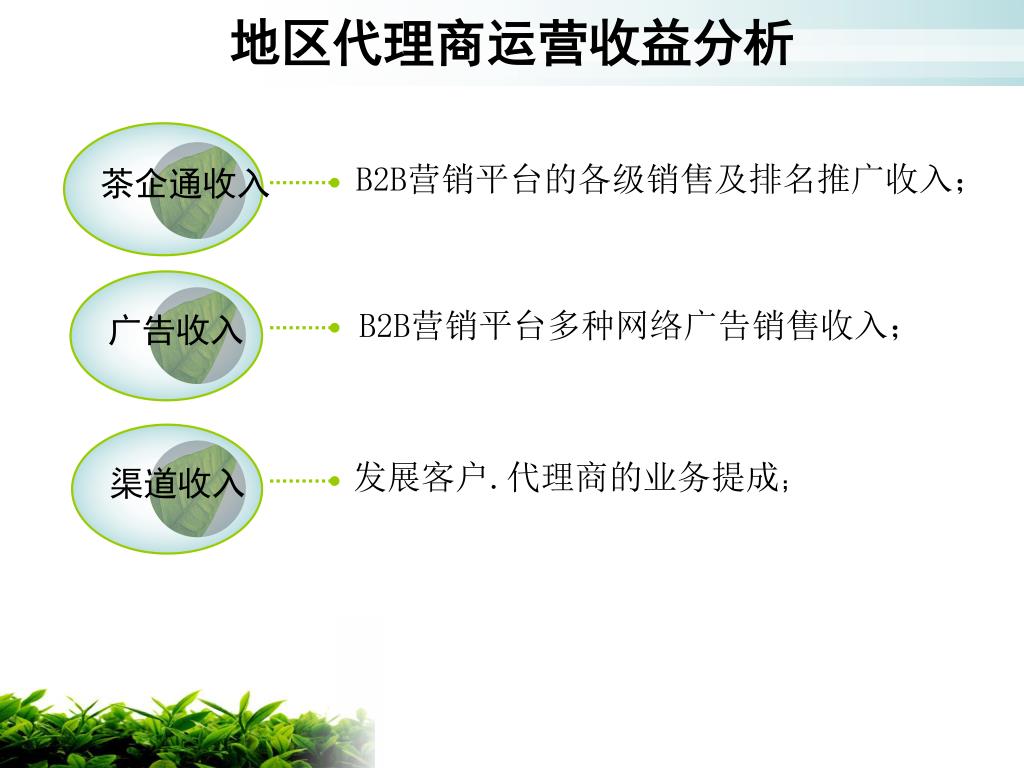 地区代理商运营收益分析

茶企通收入

B2B营销平台的各级销售及排名推广收入；

广告收入

B2B营销平台多种网络广告销售收入；

渠道收入

发展客户.代理商的业务提成；